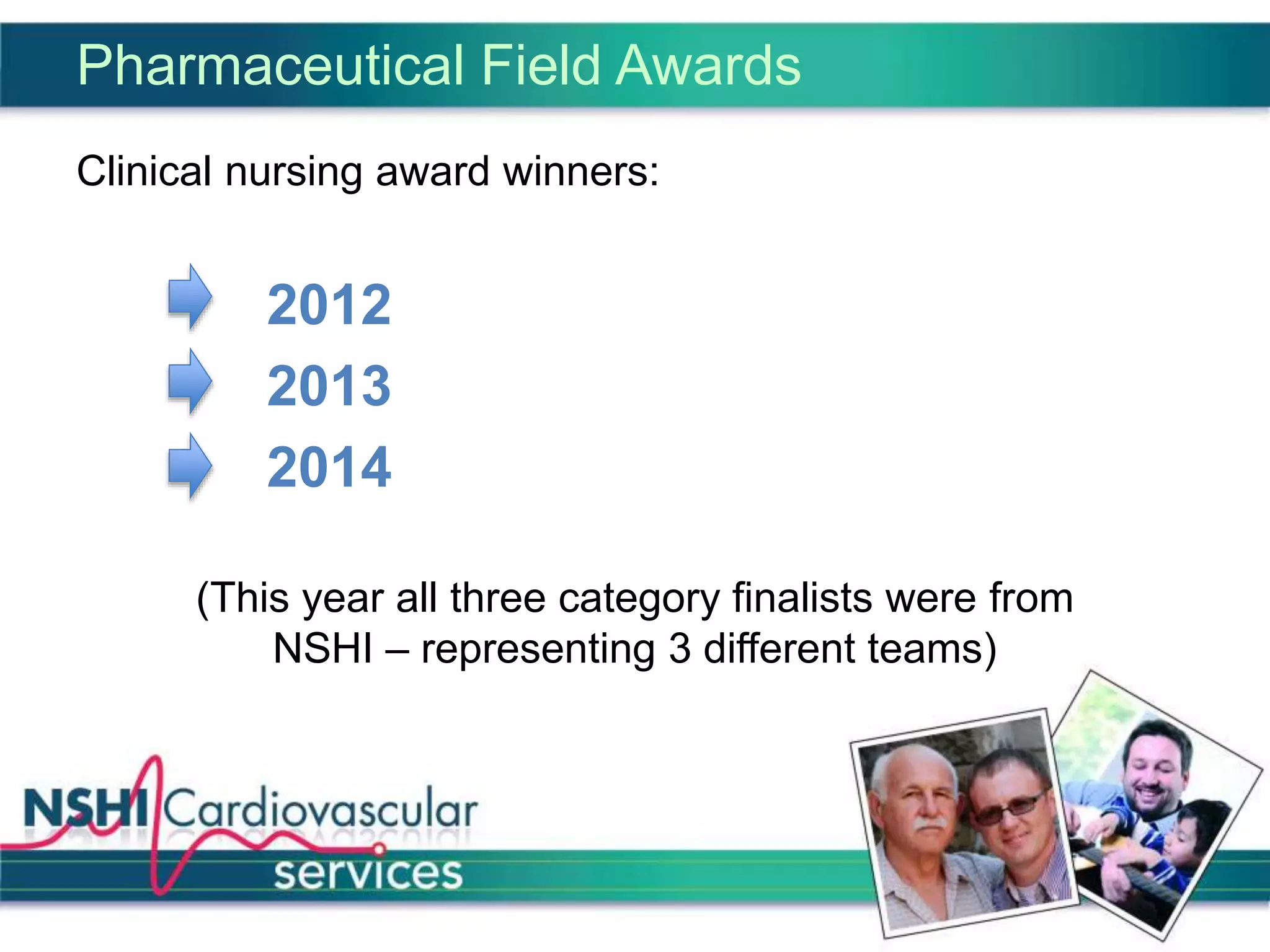 Pharmaceutical Field Awards

Clinical nursing award winners:

2012
2013
2014

(This year all three category finalists were from NSHI – representing 3 different teams)

NSHI Cardiovascular services